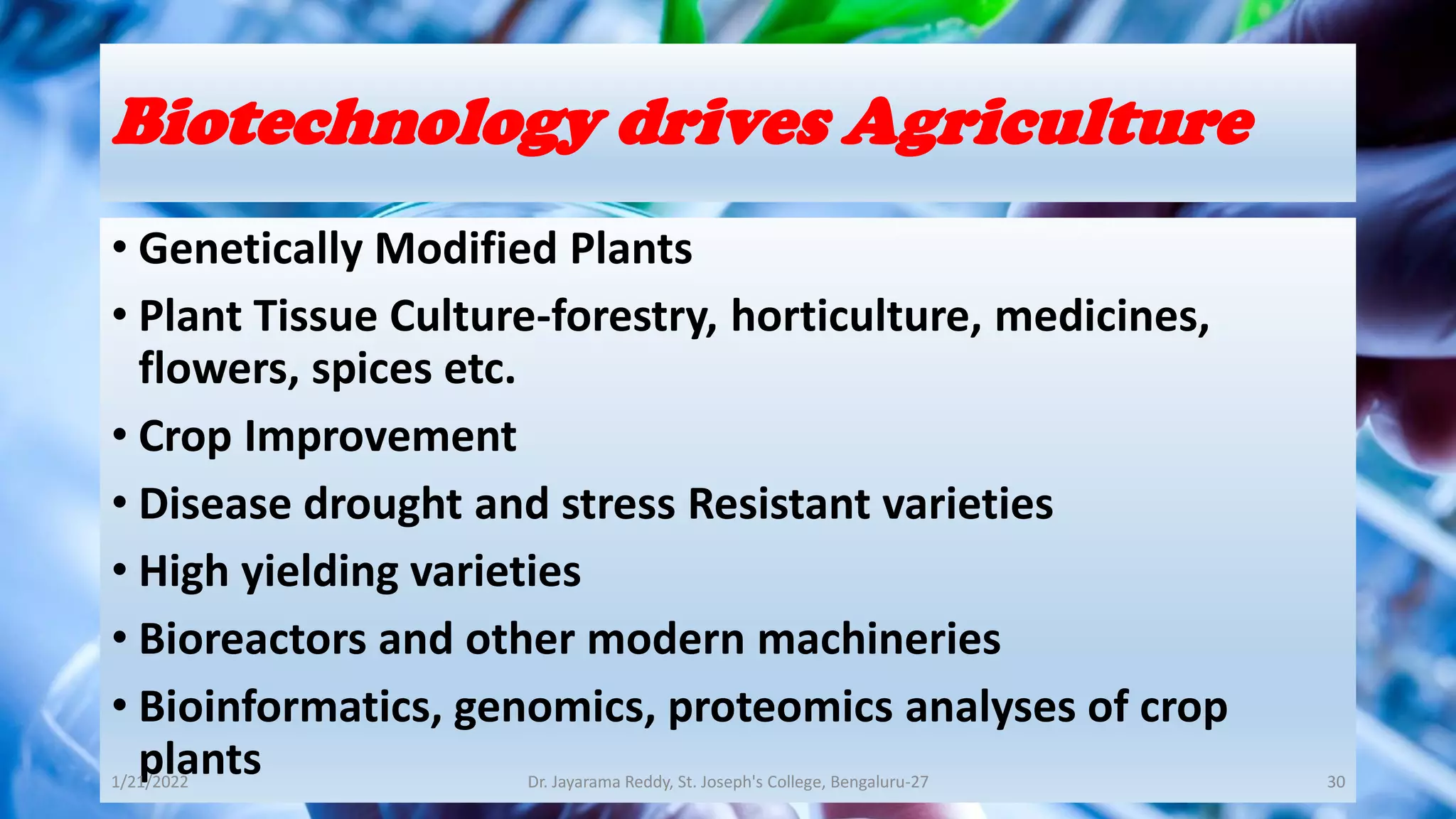 Biotechnology drives Agriculture

• Genetically Modified Plants
• Plant Tissue Culture-forestry, horticulture, medicines, flowers, spices etc.
• Crop Improvement
• Disease drought and stress Resistant varieties
• High yielding varieties
• Bioreactors and other modern machineries
• Bioinformatics, genomics, proteomics analyses of crop plants

1/21/2022
Dr. Jayarama Reddy, St. Joseph's College, Bengaluru-27
30